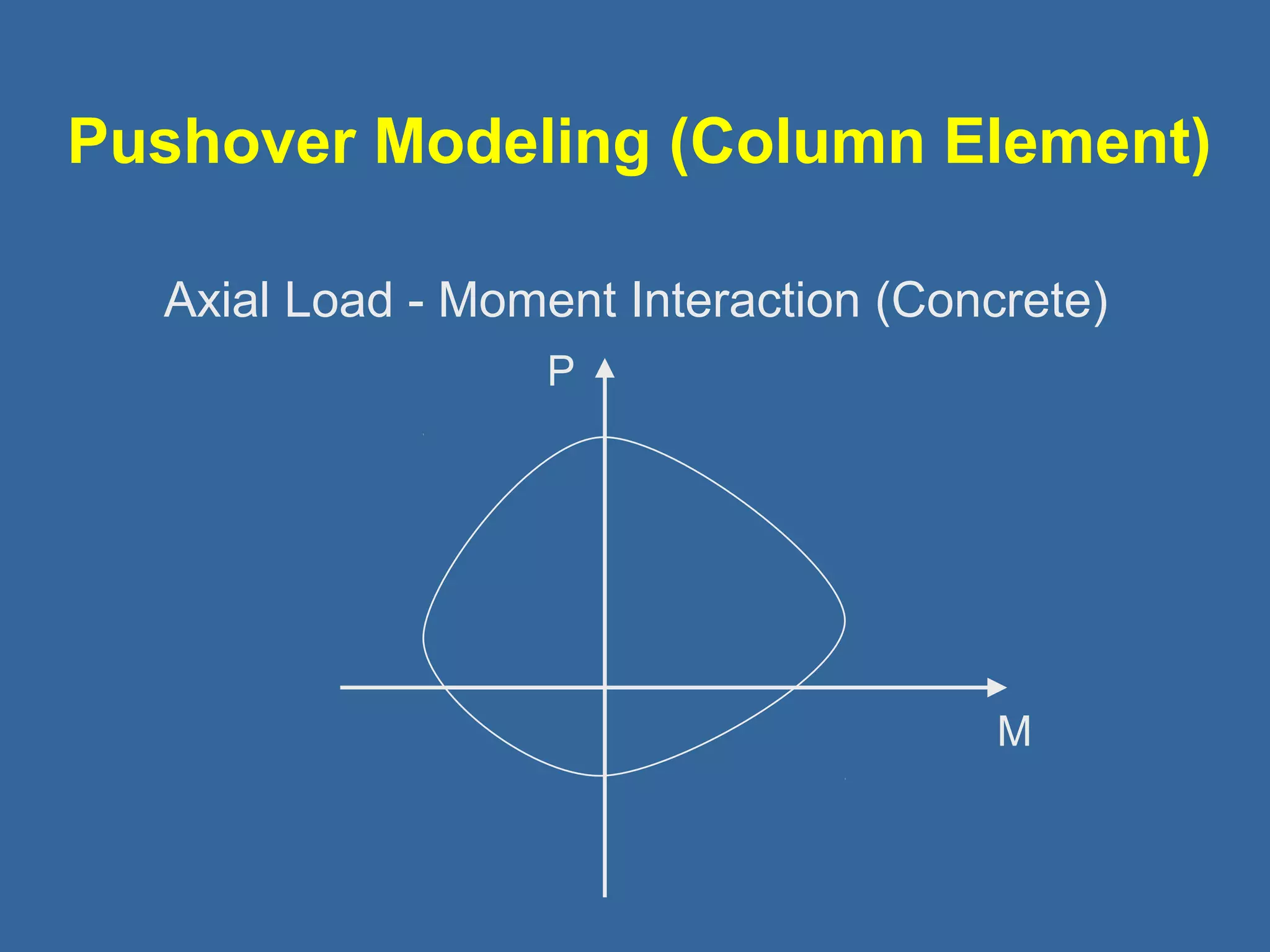 Pushover Modeling (Column Element)

Axial Load - Moment Interaction (Concrete)

P

M